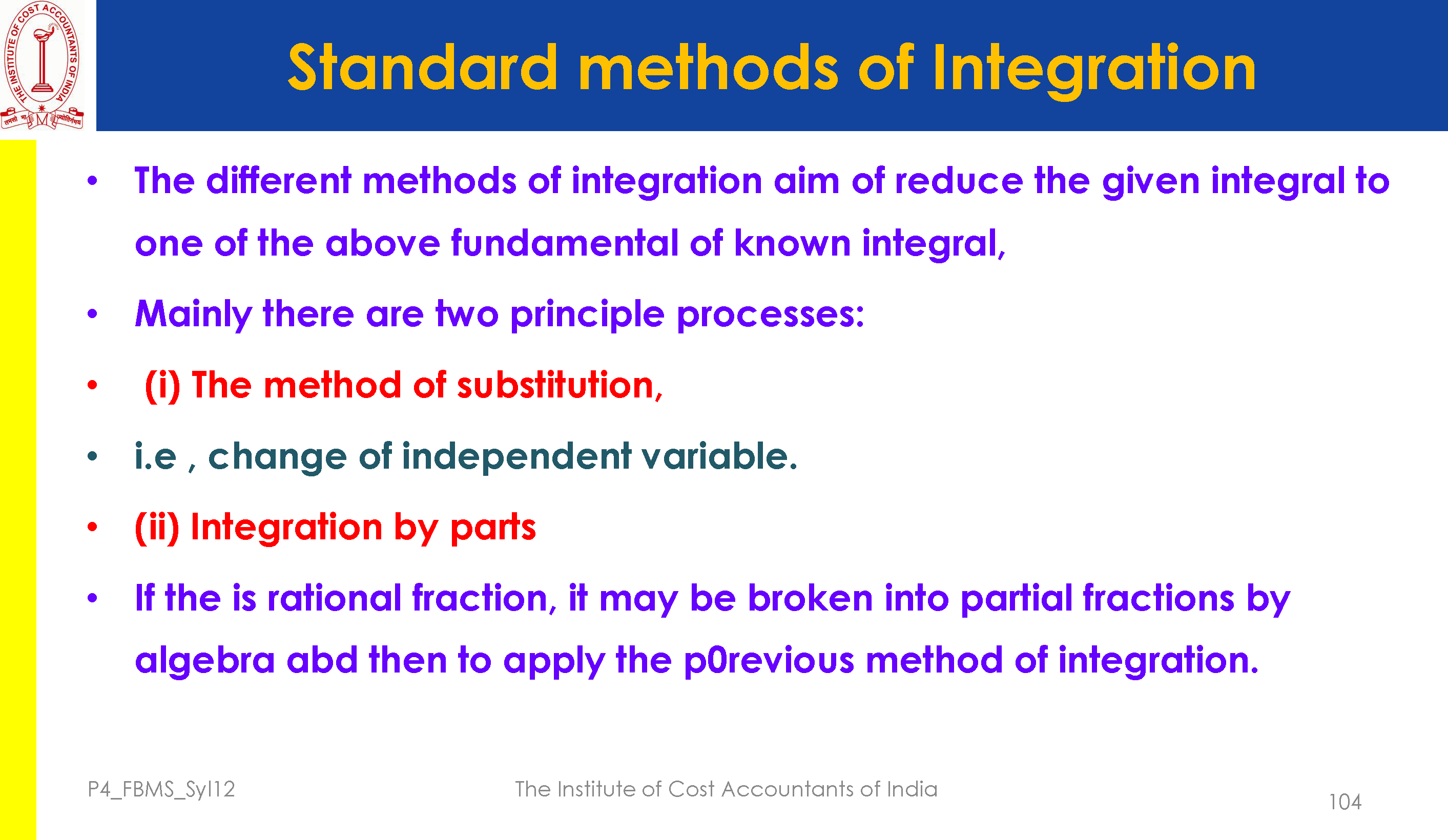 THE INSTITUTE OF COST ACCOUNTANTS OF INDIA

Standard methods of Integration

• The different methods of integration aim of reduce the given integral to one of the above fundamental of known integral,

• Mainly there are two principle processes:

• (i) The method of substitution,

• i.e , change of independent variable.

• (ii) Integration by parts

• If the is rational fraction, it may be broken into partial fractions by algebra abd then to apply the p0revious method of integration.

P4_FBMS_Syl12

The Institute of Cost Accountants of India

104